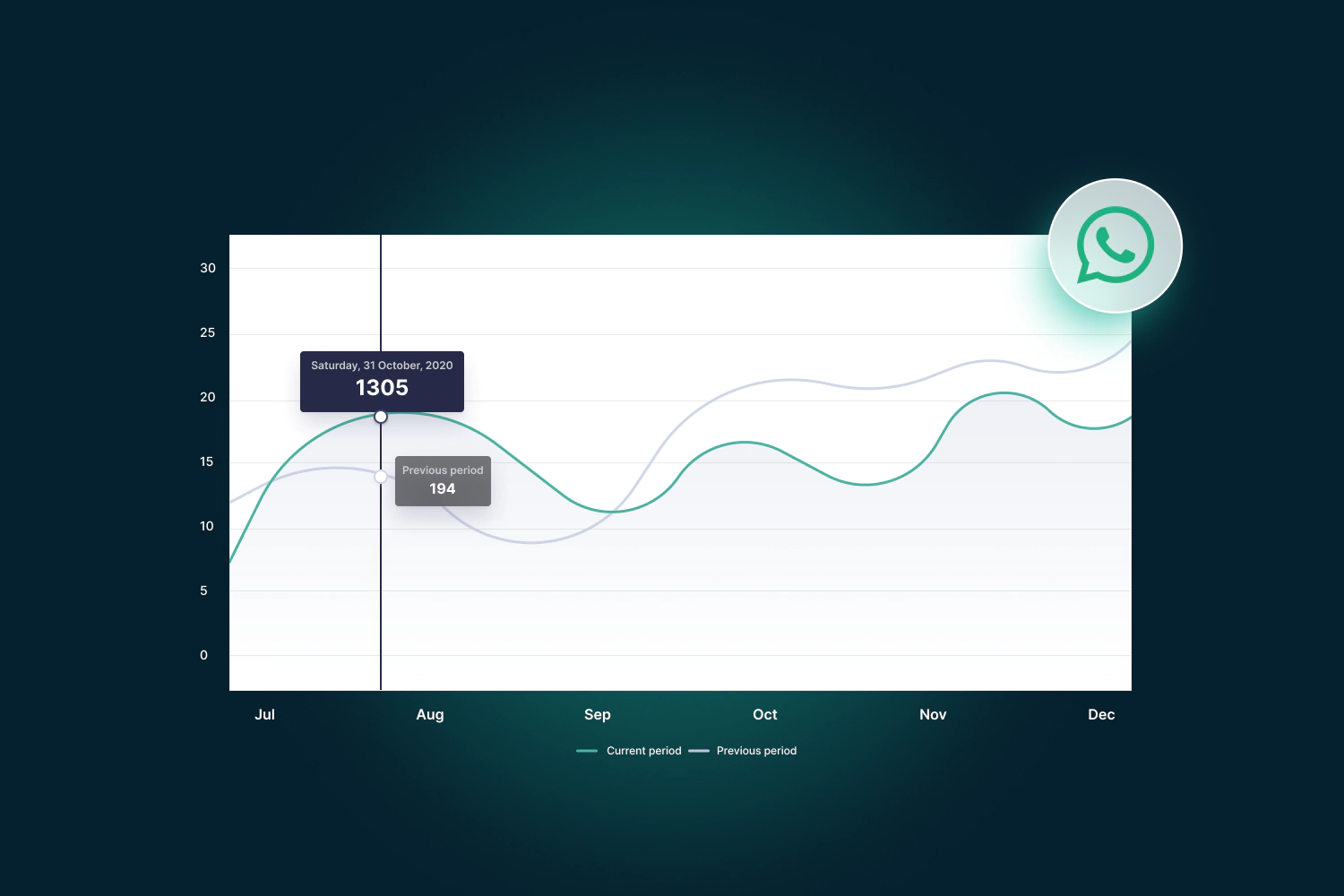 30
25
20
15
10
5
0

Saturday, 31 October, 2020
1305

Previous period
194

Jul
Aug
Sep
Oct
Nov
Dec

Current period
Previous period